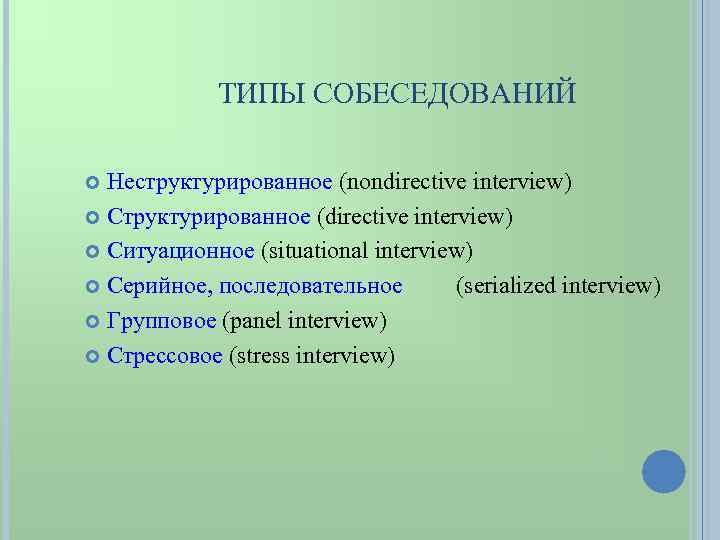 ТИПЫ СОБЕСЕДОВАНИЙ

Неструктурированное (nondirective interview)
Структурированное (directive interview)
Ситуационное (situational interview)
Серийное, последовательное (serialized interview)
Групповое (panel interview)
Стрессовое (stress interview)